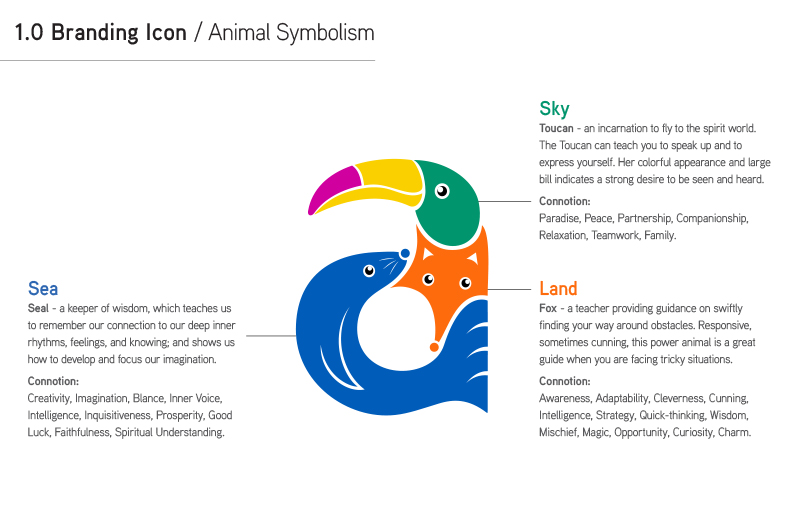 1.0 Branding Icon / Animal Symbolism

Sky
Toucan - an incarnation to fly to the spirit world. The Toucan can teach you to speak up and to express yourself. Her colorful appearance and large bill indicates a strong desire to be seen and heard.

Connotion:
Paradise, Peace, Partnership, Companionship, Relaxation, Teamwork, Family.

Sea
Seal - a keeper of wisdom, which teaches us to remember our connection to our deep inner rhythms, feelings, and knowing; and shows us how to develop and focus our imagination.

Connotion:
Creativity, Imagination, Blance, Inner Voice, Intelligence, Inquisitiveness, Prosperity, Good Luck, Faithfulness, Spiritual Understanding.

Land
Fox - a teacher providing guidance on swiftly finding your way around obstacles. Responsive, sometimes cunning, this power animal is a great guide when you are facing tricky situations.

Connotion:
Awareness, Adaptability, Cleverness, Cunning, Intelligence, Strategy, Quick-thinking, Wisdom, Mischief, Magic, Opportunity, Curiosity, Charm.